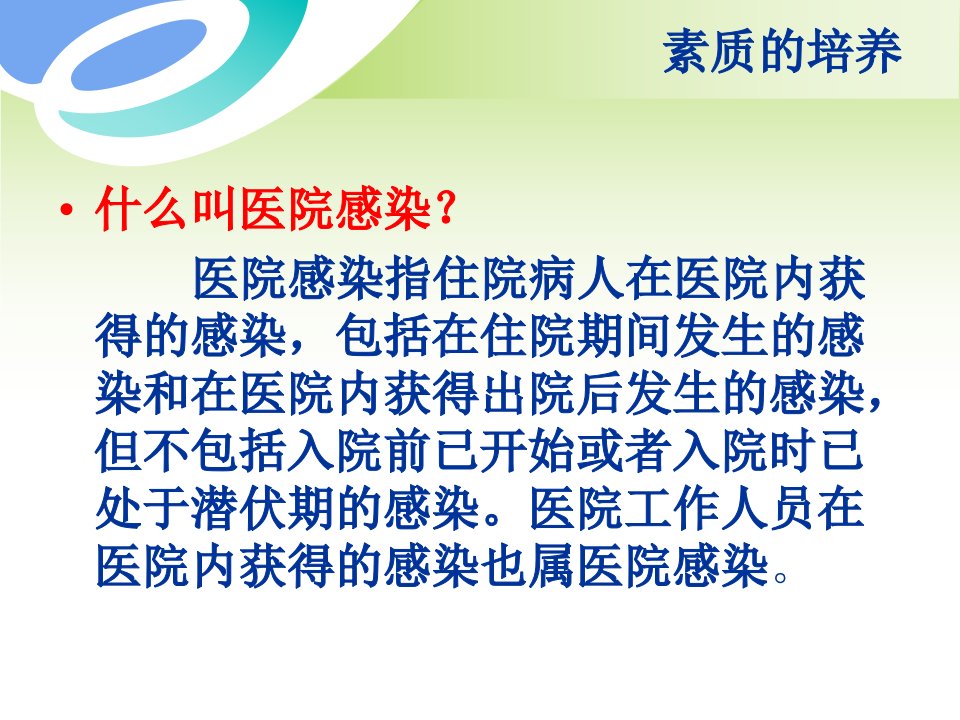 素质的培养

• 什么叫医院感染？

医院感染指住院病人在医院内获得的感染，包括在住院期间发生的感染和在医院内获得出院后发生的感染，但不包括入院前已开始或者入院时已处于潜伏期的感染。医院工作人员在医院内获得的感染也属医院感染。